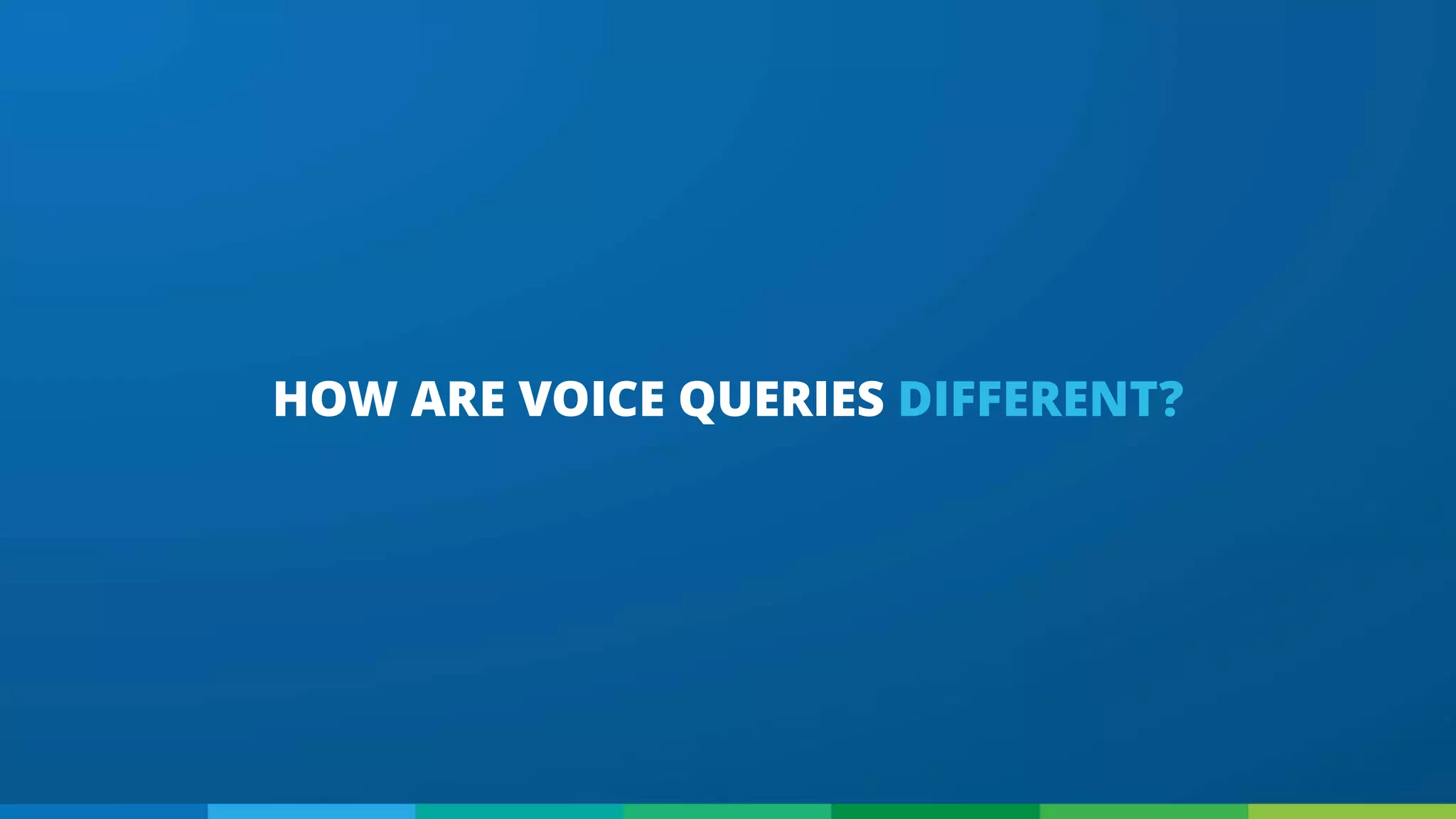 HOW ARE VOICE QUERIES DIFFERENT?